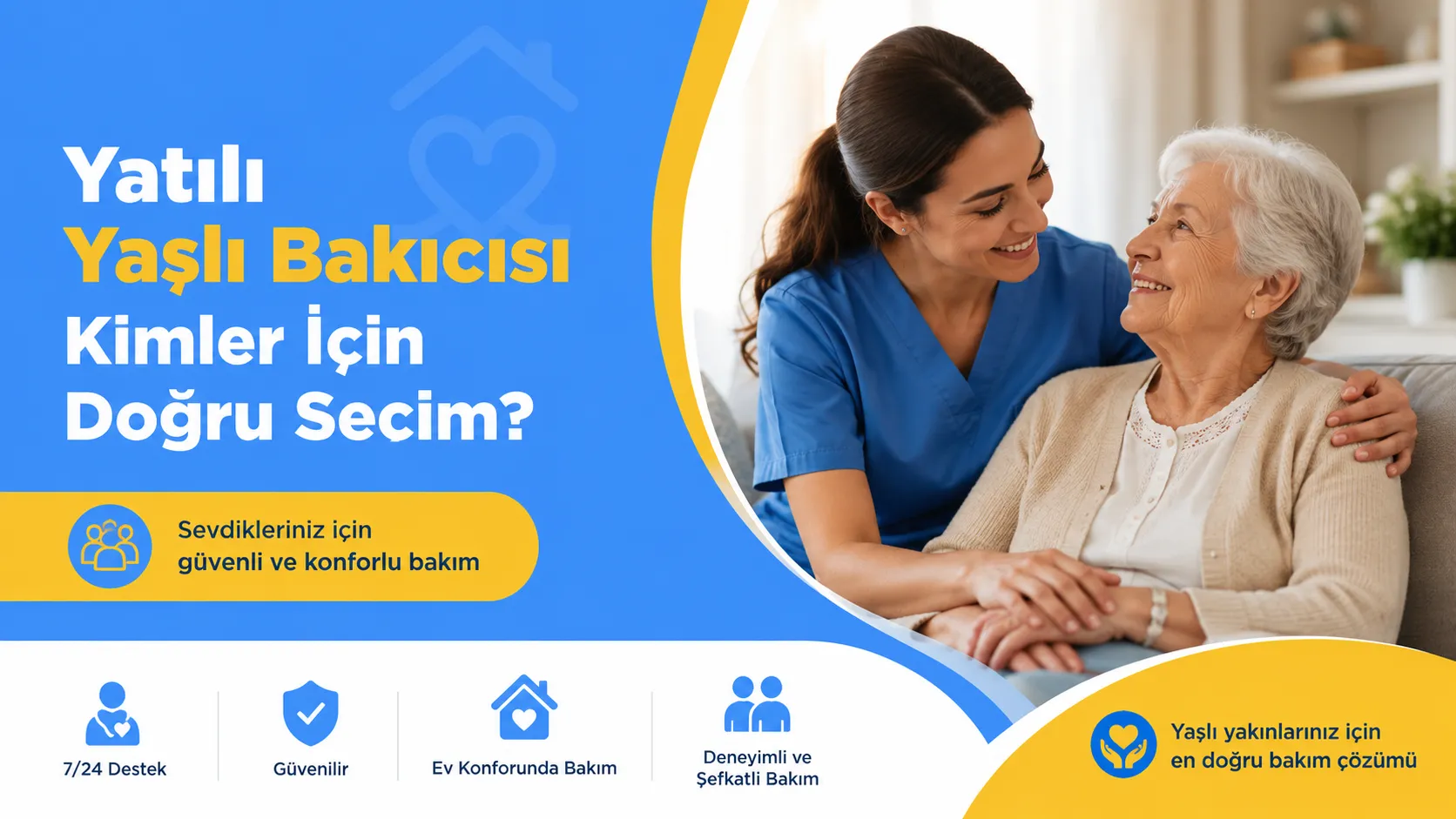 Yatılı
Yaşlı Bakıcısı
Kimler İçin
Doğru Secim?

Sevdikleriniz için
güvenli ve konforlu bakım

7/24 Destek

Güvenilir

Ev Konforunda Bakım

Deneyimli ve
Şefkatli Bakım

Yaşlı yakınlarınız için
en doğru bakım çözümü